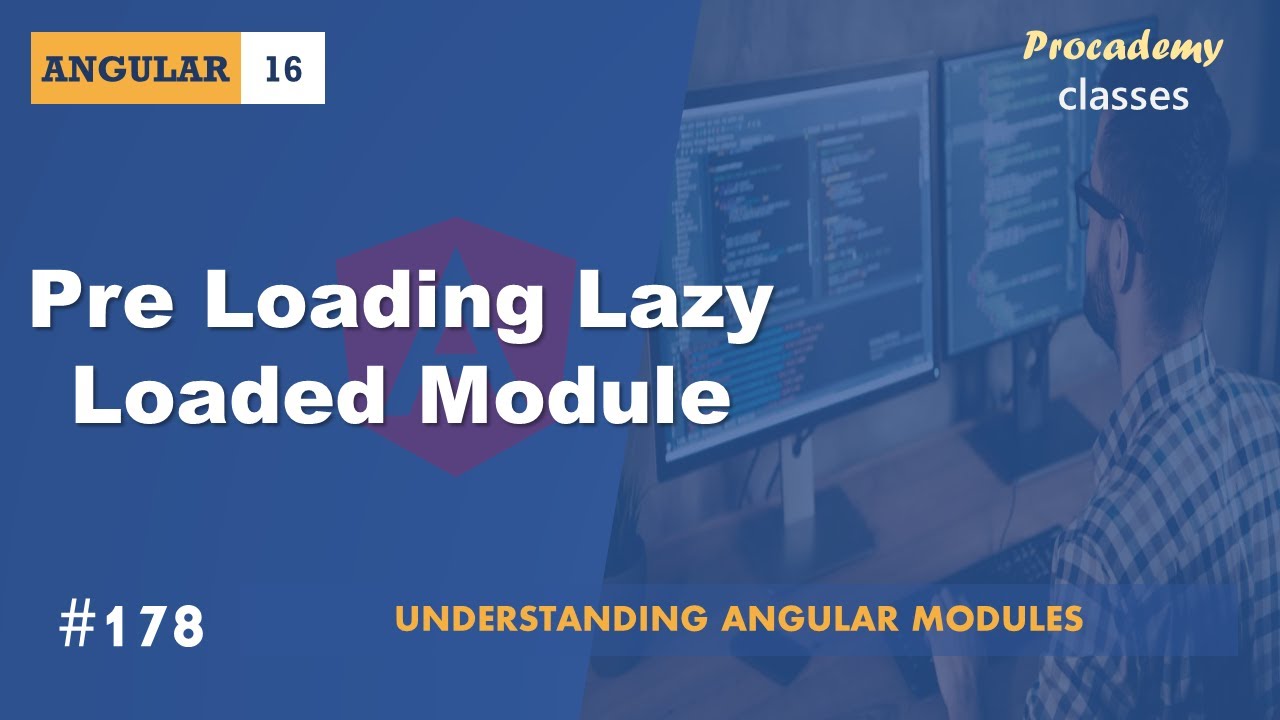 ANGULAR 16

Procademy
classes

Pre Loading Lazy Loaded Module

#178

UNDERSTANDING ANGULAR MODULES